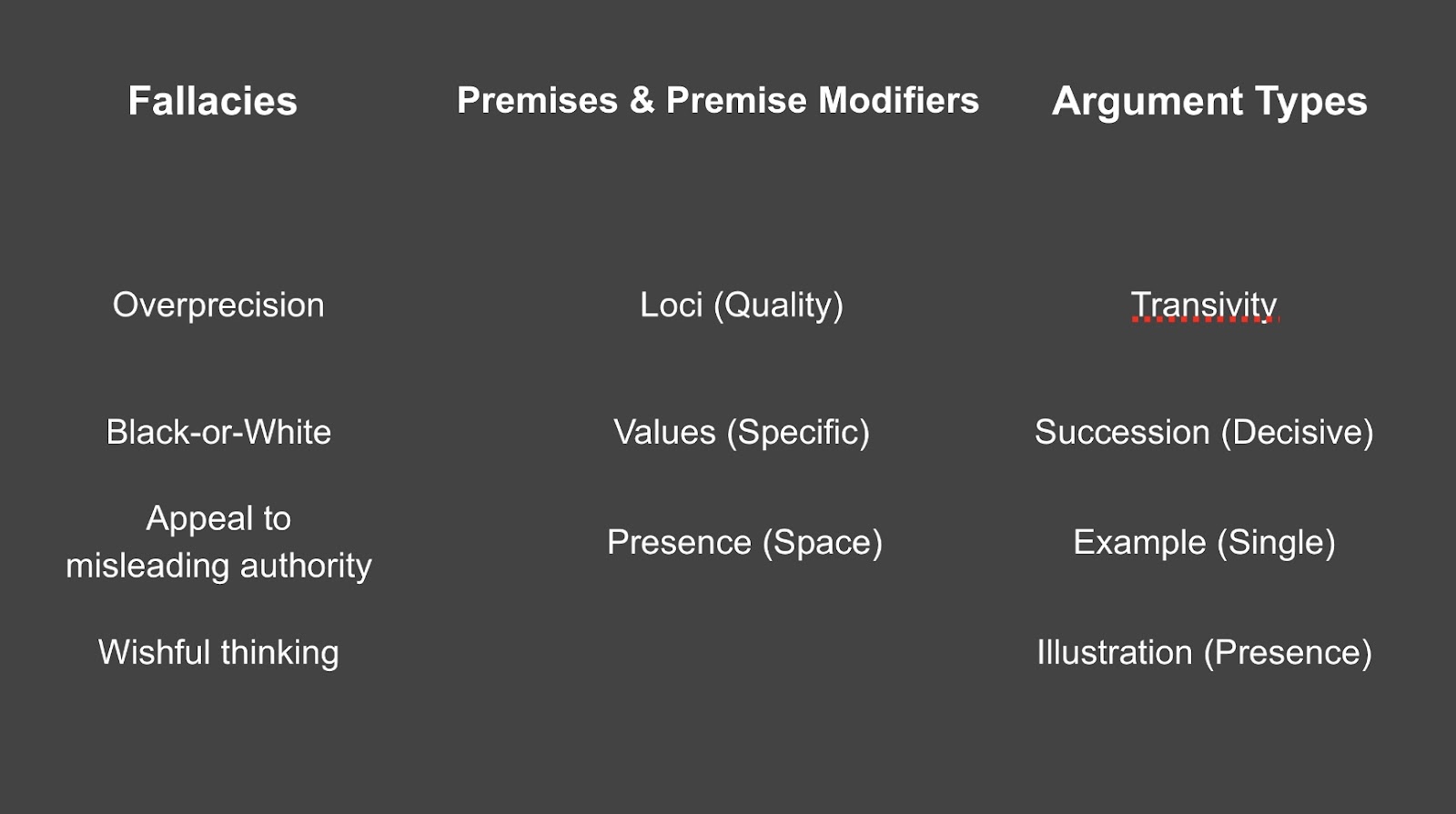 Fallacies

Overprecision

Black-or-White

Appeal to misleading authority

Wishful thinking

Premises & Premise Modifiers

Loci (Quality)

Values (Specific)

Presence (Space)

Argument Types

Transivity

Succession (Decisive)

Example (Single)

Illustration (Presence)